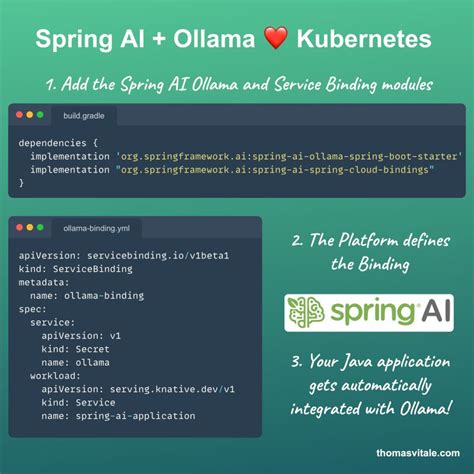 Spring AI + Ollama ❤️ Kubernetes

1. Add the Spring AI Ollama and Service Binding modules

build.gradle

dependencies {
  implementation 'org.springframework.ai:spring-ai-ollama-spring-boot-starter'
  implementation "org.springframework.ai:spring-ai-spring-cloud-bindings"
}

ollama-binding.yml

apiVersion: servicebinding.io/v1beta1
kind: ServiceBinding
metadata:
  name: ollama-binding
spec:
  service:
    apiVersion: v1
    kind: Secret
    name: ollama
  workload:
    apiVersion: serving.knative.dev/v1
    kind: Service
    name: spring-ai-application

2. The Platform defines the Binding

spring AI

3. Your Java application gets automatically integrated with Ollama!

thomasvitale.com